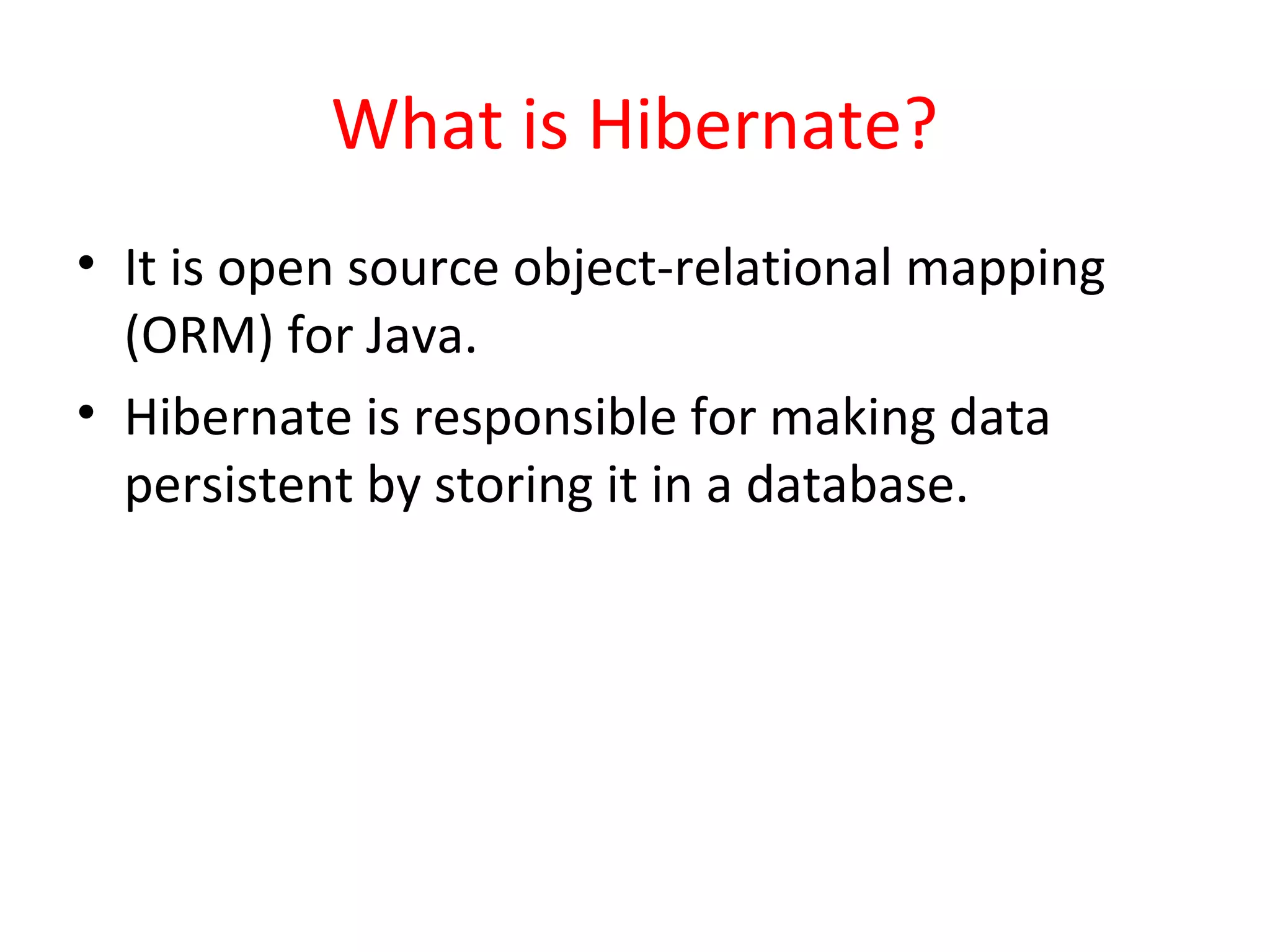 What is Hibernate?

• It is open source object-relational mapping (ORM) for Java.

• Hibernate is responsible for making data persistent by storing it in a database.